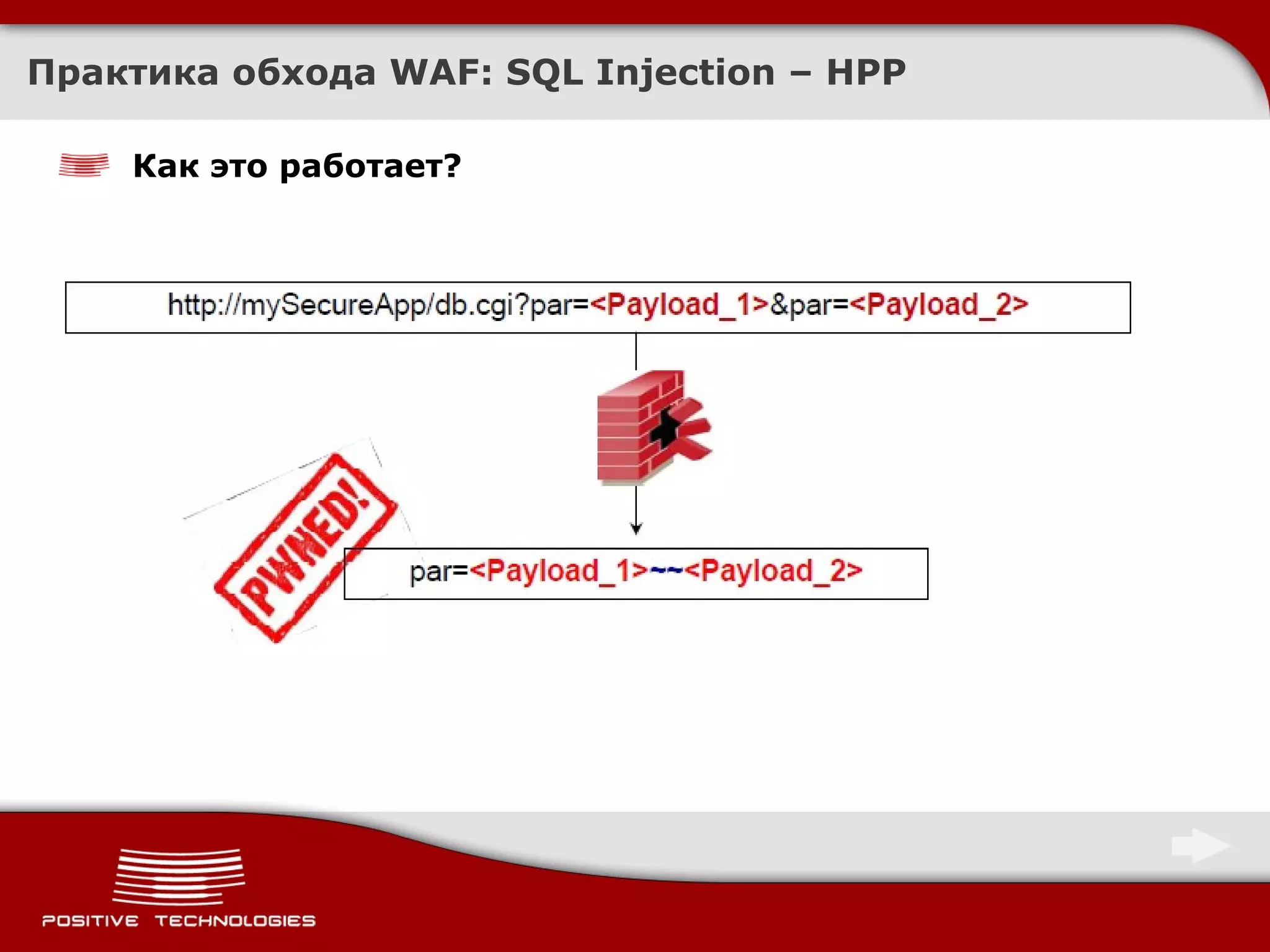 Практика обхода WAF: SQL Injection – HPP

Как это работает?

http://mySecureApp/db.cgi?par=<Payload_1>&par=<Payload_2>

PWNED!

par=<Payload_1>~~<Payload_2>

POSITIVE TECHNOLOGIES